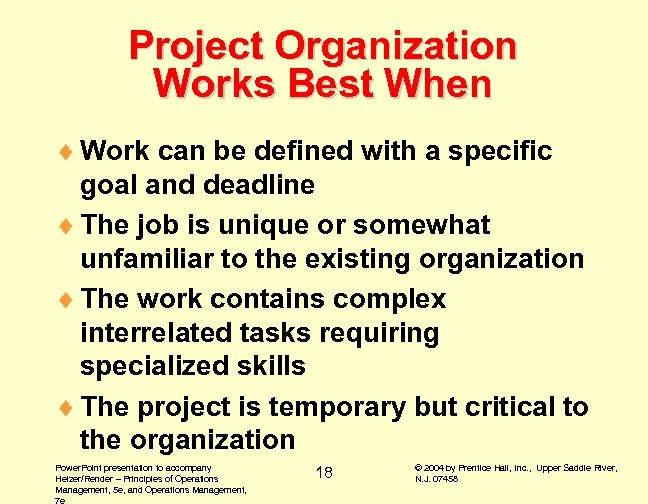 Project Organization Works Best When

♦ Work can be defined with a specific goal and deadline
♦ The job is unique or somewhat unfamiliar to the existing organization
♦ The work contains complex interrelated tasks requiring specialized skills
♦ The project is temporary but critical to the organization

PowerPoint presentation to accompany Heizer/Render – Principles of Operations Management, 5e, and Operations Management, 7e

18

© 2004 by Prentice Hall, Inc., Upper Saddle River, N.J. 07458